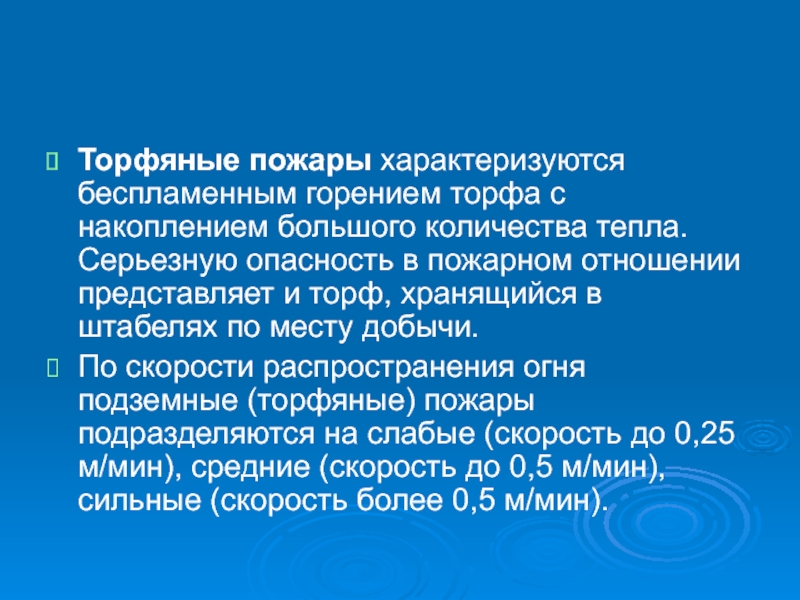 Торфяные пожары характеризуются беспламенным горением торфа с накоплением большого количества тепла. Серьезную опасность в пожарном отношении представляет и торф, хранящийся в штабелях по месту добычи.

По скорости распространения огня подземные (торфяные) пожары подразделяются на слабые (скорость до 0,25 м/мин), средние (скорость до 0,5 м/мин), сильные (скорость более 0,5 м/мин).